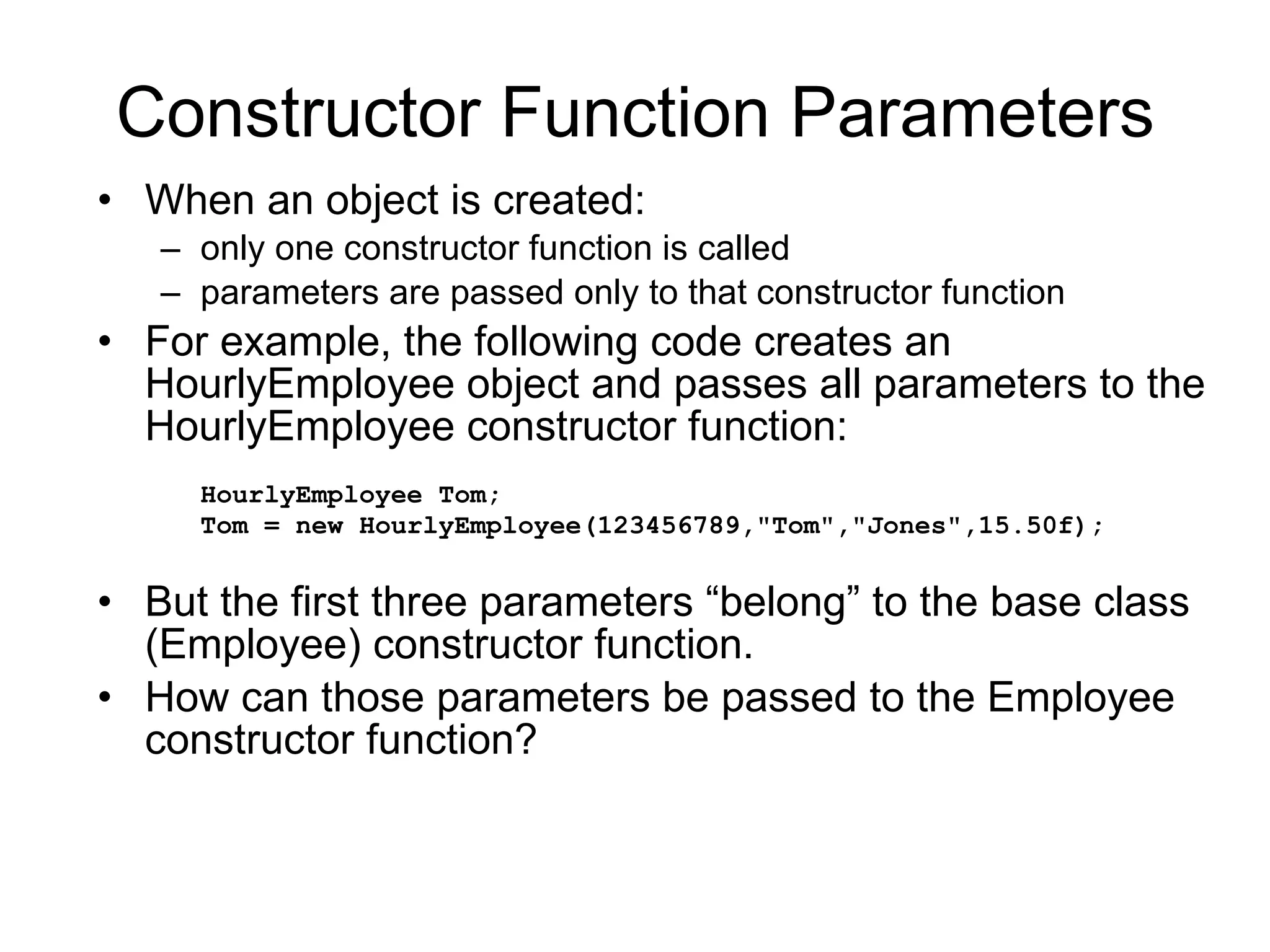 Constructor Function Parameters

• When an object is created:
  – only one constructor function is called
  – parameters are passed only to that constructor function
• For example, the following code creates an HourlyEmployee object and passes all parameters to the HourlyEmployee constructor function:

HourlyEmployee Tom;
Tom = new HourlyEmployee(123456789,"Tom","Jones",15.50f);

• But the first three parameters “belong” to the base class (Employee) constructor function.
• How can those parameters be passed to the Employee constructor function?